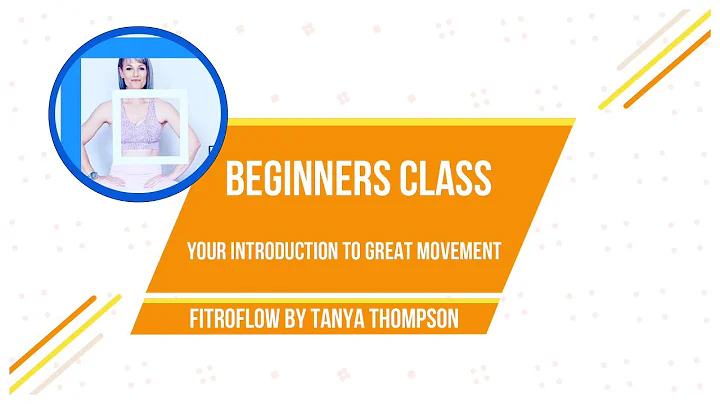 BEGINNERS CLASS

YOUR INTRODUCTION TO GREAT MOVEMENT

FITROFLOW BY TANYA THOMPSON